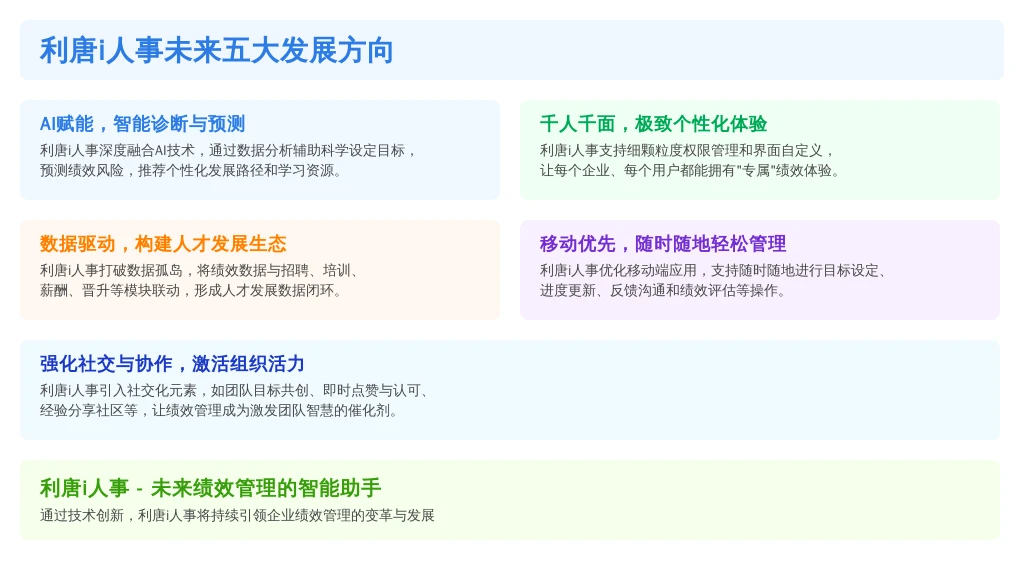 利唐i人事未来五大发展方向

AI赋能，智能诊断与预测

利唐i人事深度融合AI技术，通过数据分析辅助科学设定目标，预测绩效风险，推荐个性化发展路径和学习资源。

千人千面，极致个性化体验

利唐i人事支持细颗粒度权限管理和界面自定义，让每个企业、每个用户都能拥有"专属"绩效体验。

数据驱动，构建人才发展生态

利唐i人事打破数据孤岛，将绩效数据与招聘、培训、薪酬、晋升等模块联动，形成人才发展数据闭环。

移动优先，随时随地轻松管理

利唐i人事优化移动端应用，支持随时随地进行目标设定、进度更新、反馈沟通和绩效评估等操作。

强化社交与协作，激活组织活力

利唐i人事引入社交化元素，如团队目标共创、即时点赞与认可、经验分享社区等，让绩效管理成为激发团队智慧的催化剂。

利唐i人事 - 未来绩效管理的智能助手

通过技术创新，利唐i人事将持续引领企业绩效管理的变革与发展